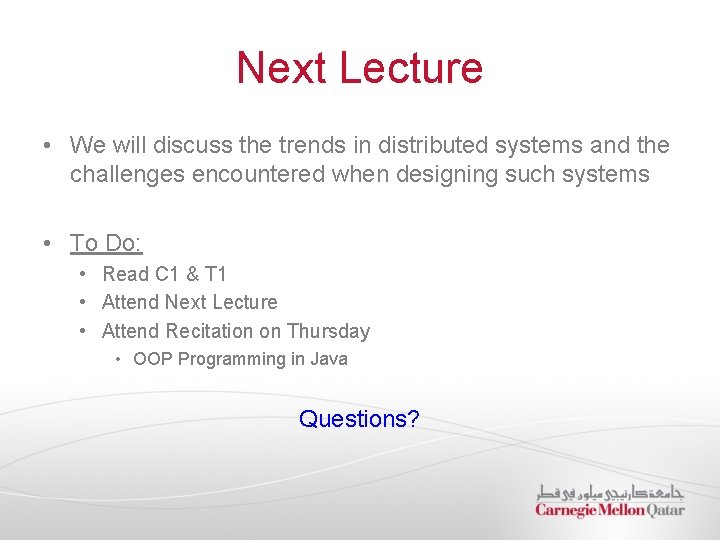 Next Lecture

• We will discuss the trends in distributed systems and the challenges encountered when designing such systems

• To Do:
  • Read C1 & T1
  • Attend Next Lecture
  • Attend Recitation on Thursday
    • OOP Programming in Java

Questions?

جامعة كارنيجي ميلون في قطر
Carnegie Mellon Qatar